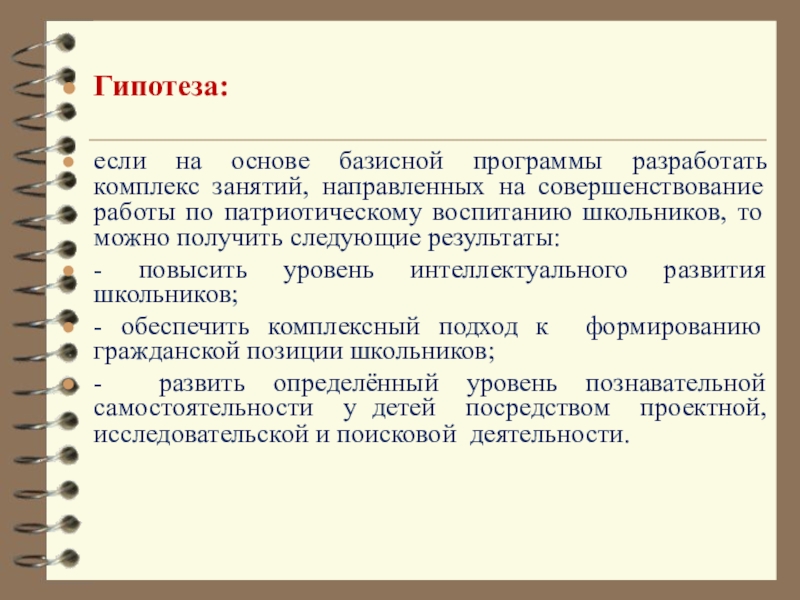 Гипотеза:

если на основе базисной программы разработать комплекс занятий, направленных на совершенствование работы по патриотическому воспитанию школьников, то можно получить следующие результаты:

- повысить уровень интеллектуального развития школьников;

- обеспечить комплексный подход к формированию гражданской позиции школьников;

- развить определённый уровень познавательной самостоятельности у детей посредством проектной, исследовательской и поисковой деятельности.